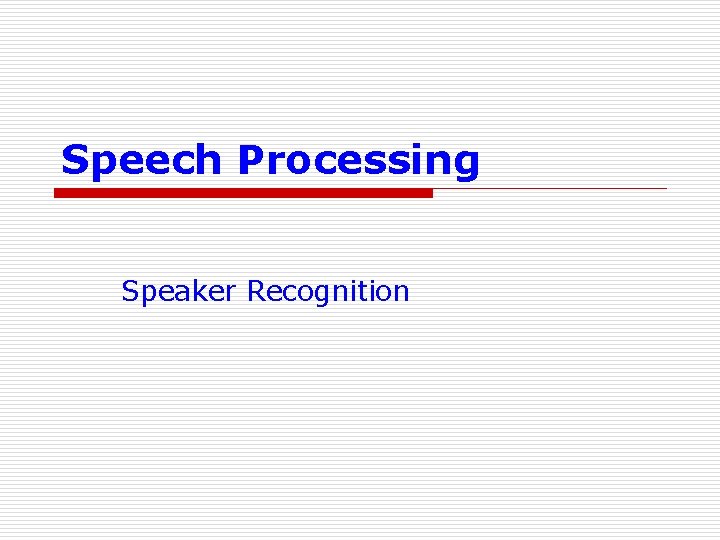 Speech Processing

Speaker Recognition